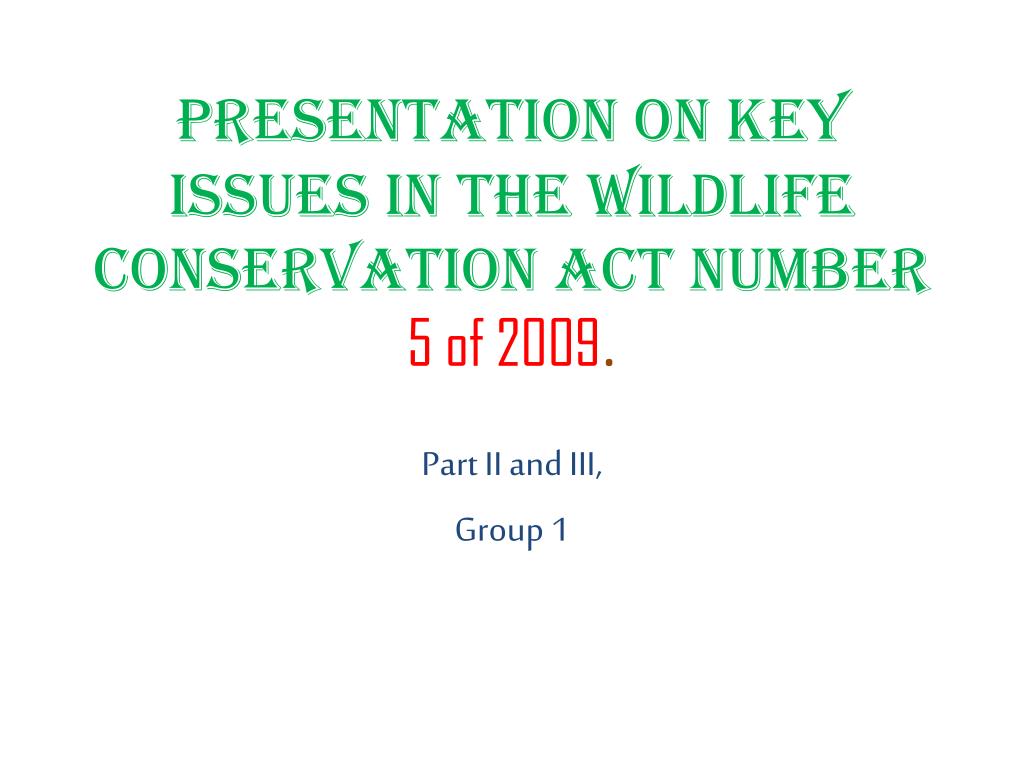 PRESENTATION ON KEY ISSUES IN THE WILDLIFE CONSERVATION ACT NUMBER 5 of 2009.

Part II and III,

Group 1